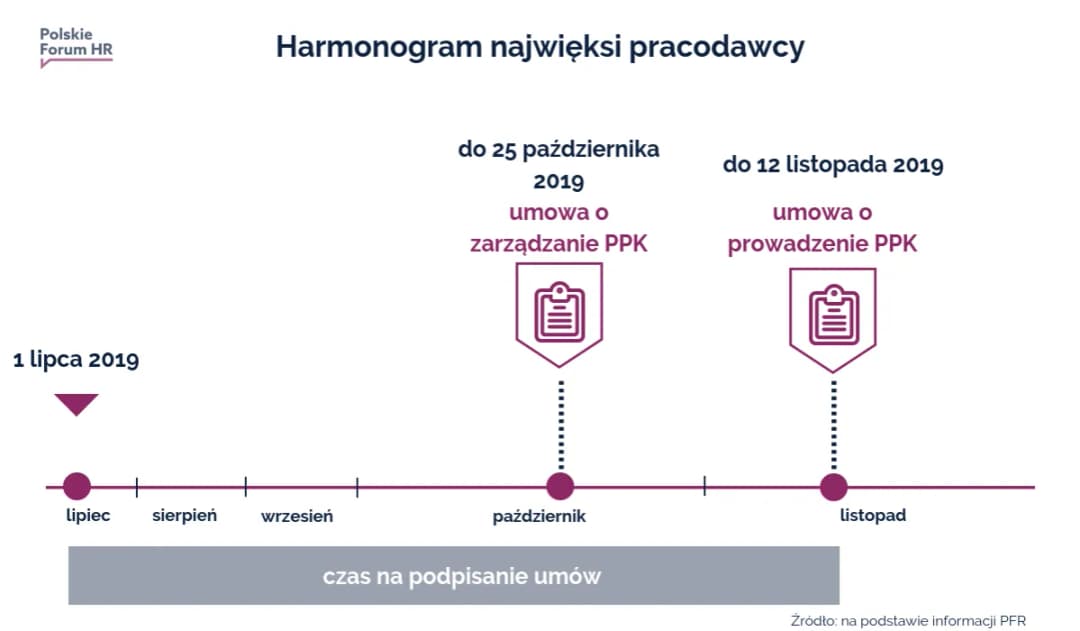 Polskie Forum HR

Harmonogram najwięksi pracodawcy

do 25 października 2019
umowa o zarządzanie PPK

do 12 listopada 2019
umowa o prowadzenie PPK

1 lipca 2019

lipiec
sierpień
wrzesień
październik
listopad

czas na podpisanie umów

Źródło: na podstawie informacji PFR